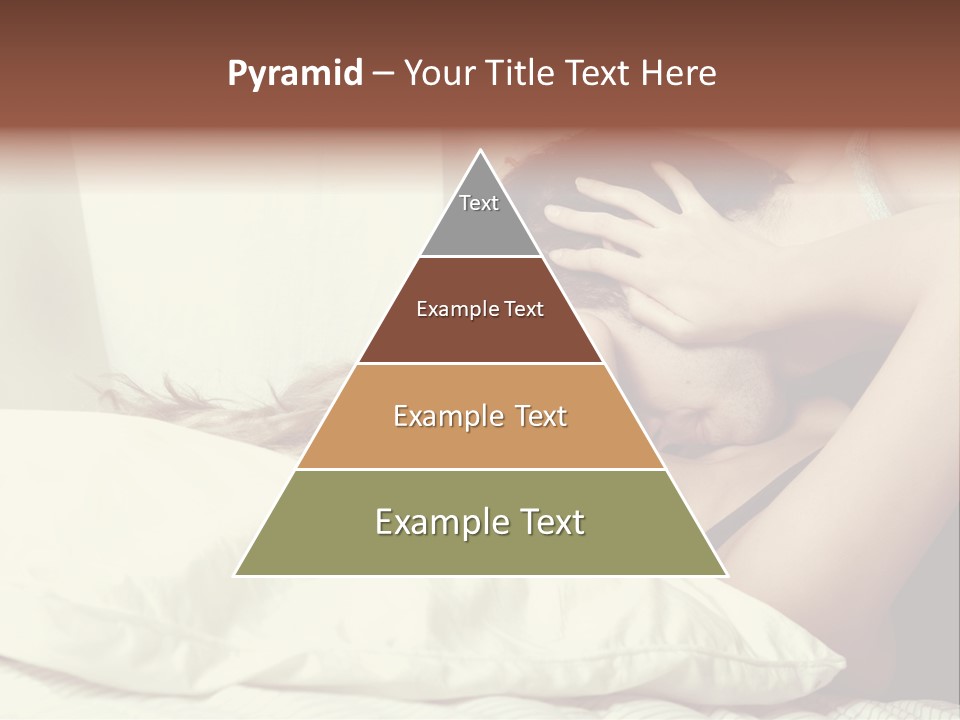 Pyramid – Your Title Text Here

Text

Example Text

Example Text

Example Text